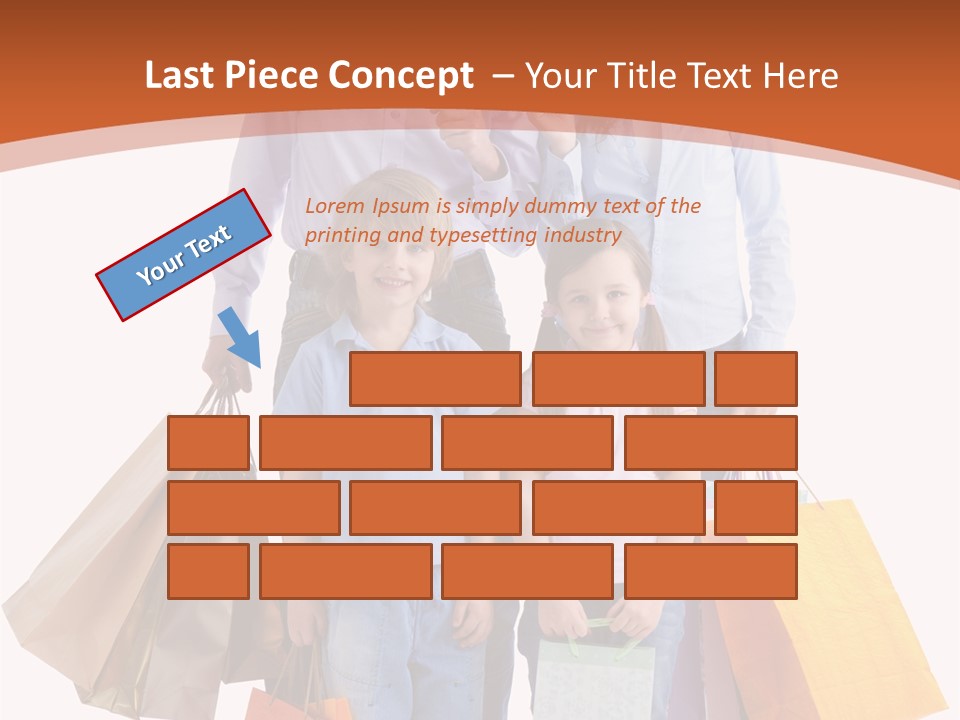 Last Piece Concept – Your Title Text Here

Your Text

Lorem Ipsum is simply dummy text of the printing and typesetting industry